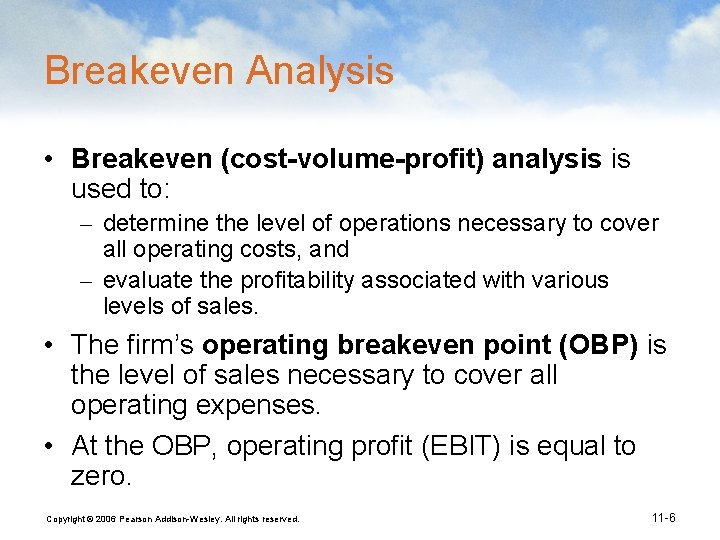 Breakeven Analysis

• Breakeven (cost-volume-profit) analysis is used to:

– determine the level of operations necessary to cover all operating costs, and

– evaluate the profitability associated with various levels of sales.

• The firm's operating breakeven point (OBP) is the level of sales necessary to cover all operating expenses.

• At the OBP, operating profit (EBIT) is equal to zero.

Copyright © 2006 Pearson Addison-Wesley. All rights reserved.

11-6